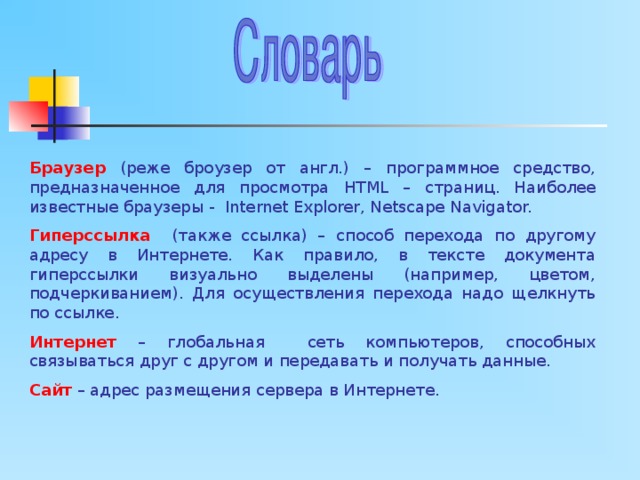 Словарь

Браузер (реже броузер от англ.) – программное средство, предназначенное для просмотра HTML – страниц. Наиболее известные браузеры - Internet Explorer, Netscape Navigator.

Гиперссылка (также ссылка) – способ перехода по другому адресу в Интернете. Как правило, в тексте документа гиперссылки визуально выделены (например, цветом, подчеркиванием). Для осуществления перехода надо щелкнуть по ссылке.

Интернет – глобальная сеть компьютеров, способных связываться друг с другом и передавать и получать данные.

Сайт – адрес размещения сервера в Интернете.